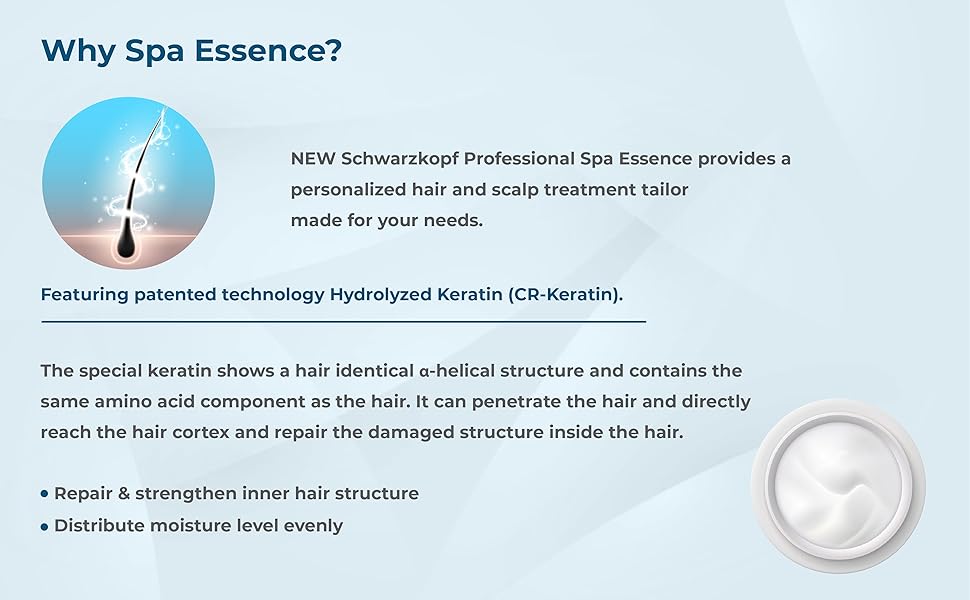 Why Spa Essence?

NEW Schwarzkopf Professional Spa Essence provides a personalized hair and scalp treatment tailor made for your needs.

Featuring patented technology Hydrolyzed Keratin (CR-Keratin).

The special keratin shows a hair identical α-helical structure and contains the same amino acid component as the hair. It can penetrate the hair and directly reach the hair cortex and repair the damaged structure inside the hair.

• Repair & strengthen inner hair structure
• Distribute moisture level evenly